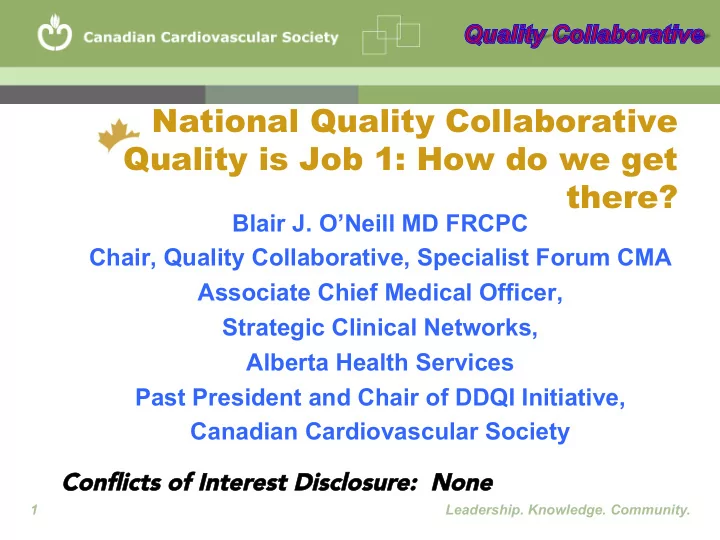 Canadian Cardiovascular Society

Quality Collaborative

National Quality Collaborative
Quality is Job 1: How do we get there?

Blair J. O'Neill MD FRCPC
Chair, Quality Collaborative, Specialist Forum CMA
Associate Chief Medical Officer,
Strategic Clinical Networks,
Alberta Health Services
Past President and Chair of DDQI Initiative,
Canadian Cardiovascular Society

Conflicts of Interest Disclosure: None

1

Leadership. Knowledge. Community.